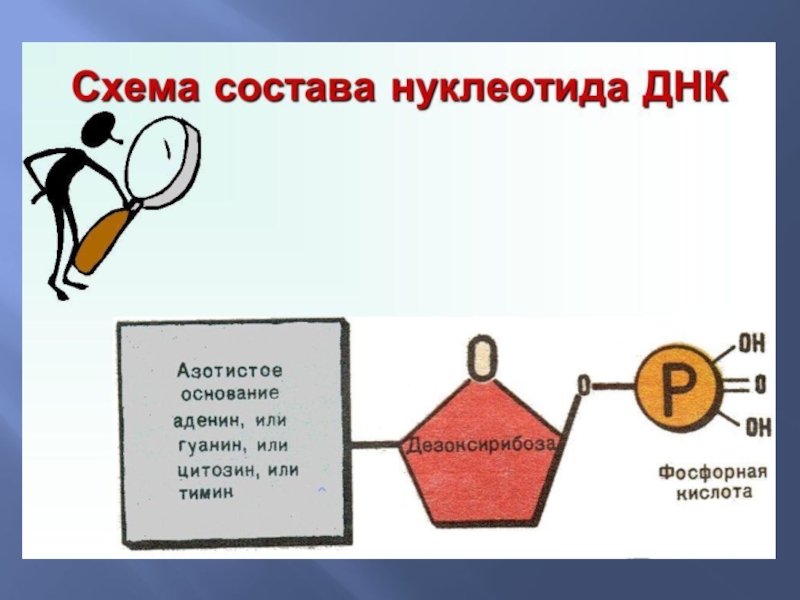 Схема состава нуклеотида ДНК

Азотистое основание аденин, или гуанин, или цитозин, или тимин

O

Дезоксирибоза

O

P

OH

O

OH

Фосфорная кислота